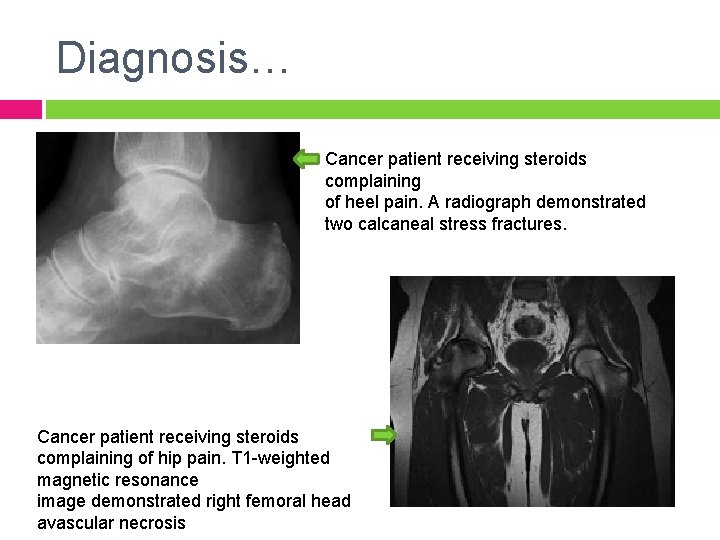 Diagnosis…

Cancer patient receiving steroids complaining of heel pain. A radiograph demonstrated two calcaneal stress fractures.

Cancer patient receiving steroids complaining of hip pain. T1-weighted magnetic resonance image demonstrated right femoral head avascular necrosis